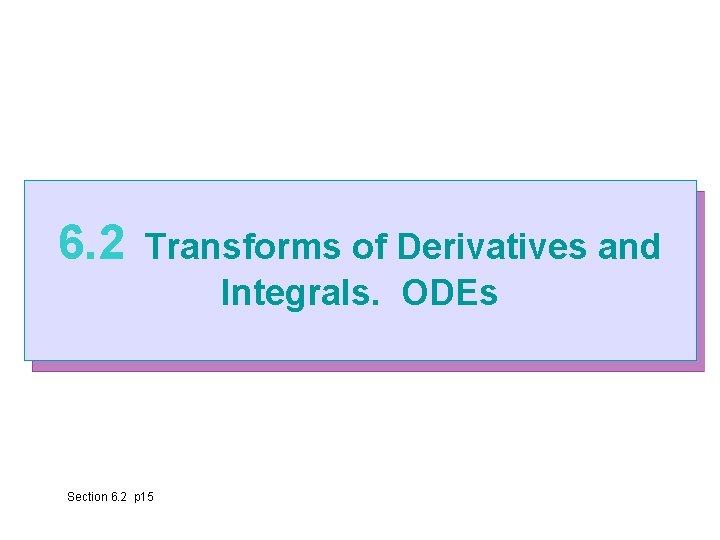 6.2 Transforms of Derivatives and Integrals. ODEs

Section 6.2 p15